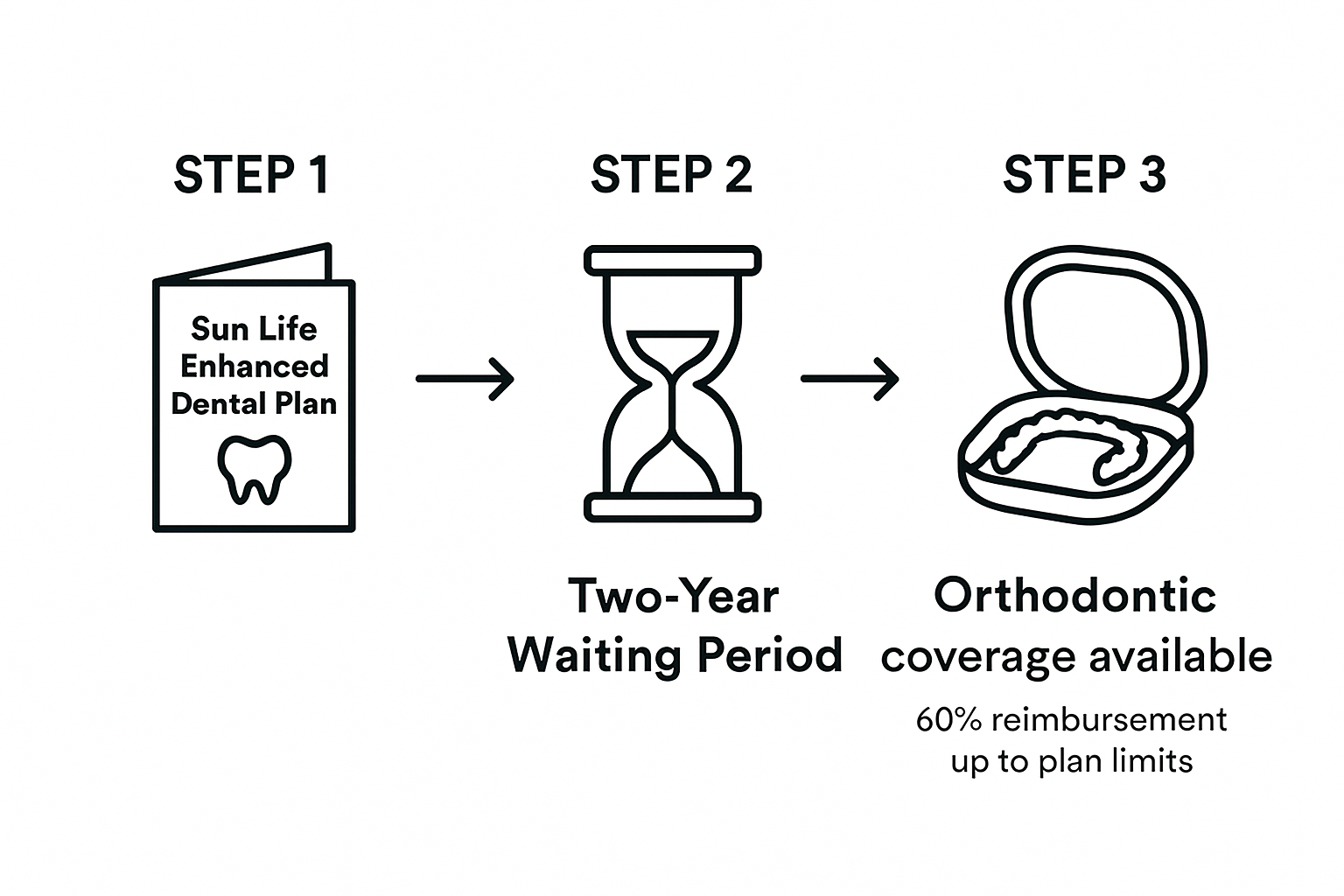 STEP 1

Sun Life Enhanced Dental Plan

STEP 2

Two-Year Waiting Period

STEP 3

Orthodontic coverage available

60% reimbursement up to plan limits